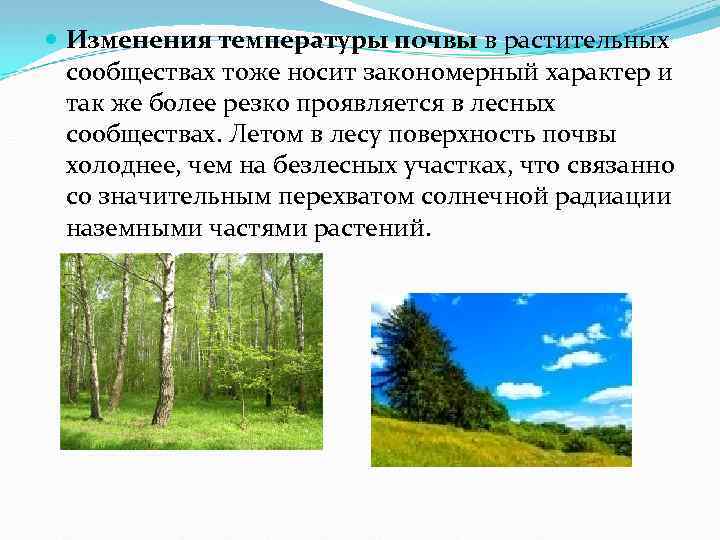 Изменения температуры почвы в растительных сообществах тоже носит закономерный характер и так же более резко проявляется в лесных сообществах. Летом в лесу поверхность почвы холоднее, чем на безлесных участках, что связанно со значительным перехватом солнечной радиации наземными частями растений.